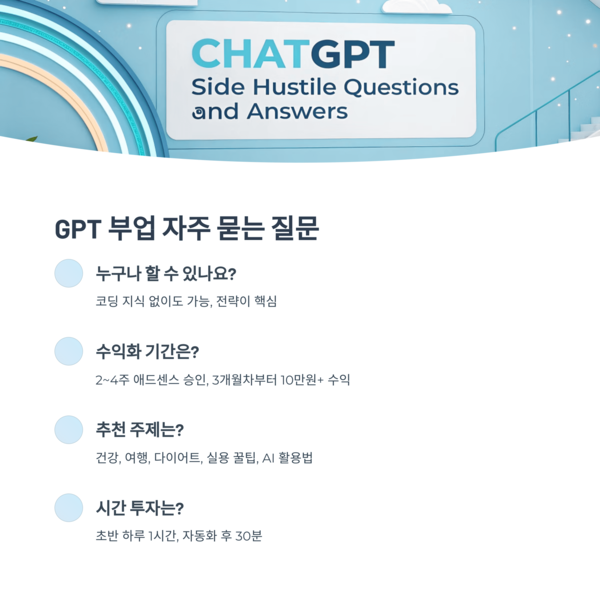 CHATGPT
Side Hustile Questions and Answers

GPT 부업 자주 묻는 질문

누구나 할 수 있나요?

코딩 지식 없이도 가능, 전략이 핵심

수익화 기간은?

2~4주 애드센스 승인, 3개월차부터 10만원+ 수익

추천 주제는?

건강, 여행, 다이어트, 실용 꿀팁, AI 활용법

시간 투자는?

초반 하루 1시간, 자동화 후 30분